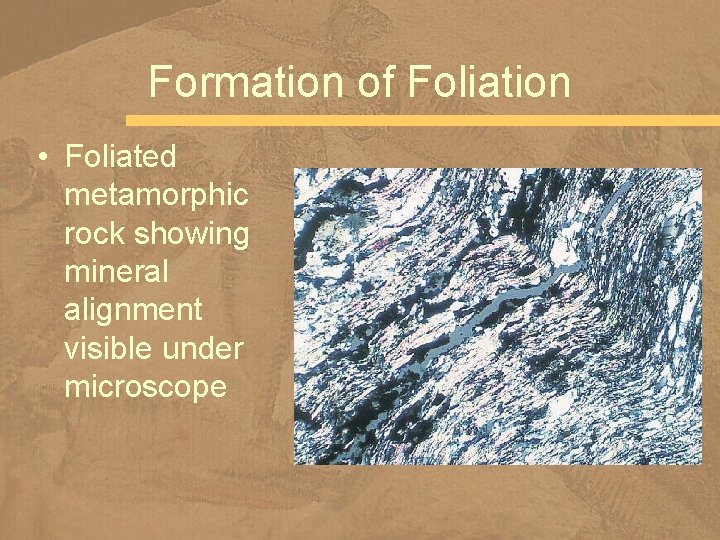 Formation of Foliation

• Foliated metamorphic rock showing mineral alignment visible under microscope